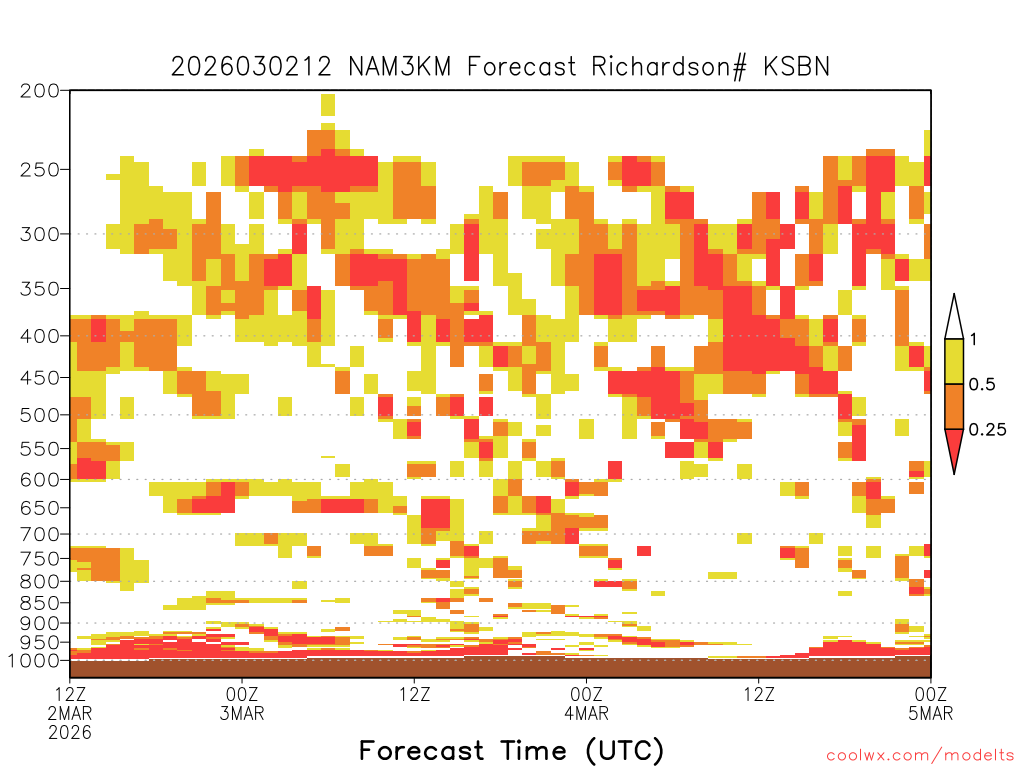 2026030212 NAM3KM Forecast Richardson# KSBN

200
250
300
350
400
450
500
550
600
650
700
750
800
850
900
950
1000

1
0.5
0.25

12Z
2MAR
2026

00Z
3MAR

12Z

00Z
4MAR

12Z

00Z
5MAR

Forecast Time (UTC)

coolwx.com/modelts